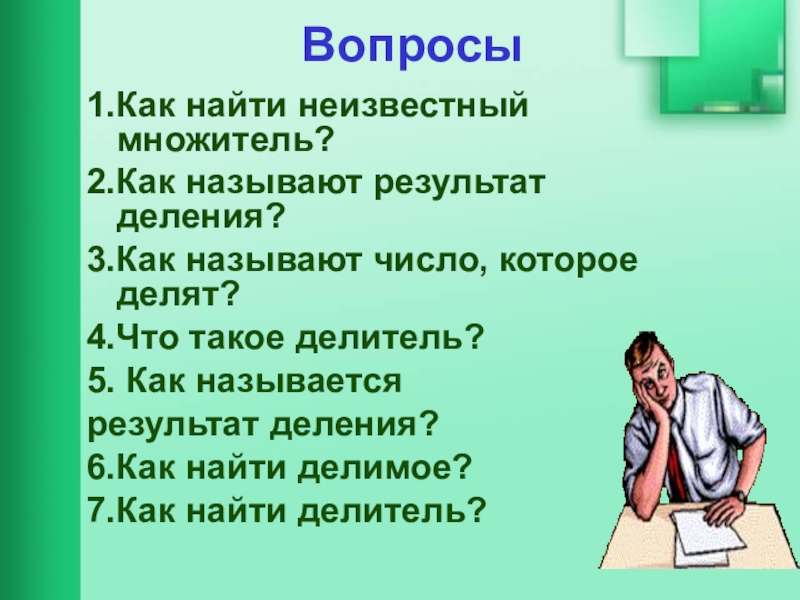 Вопросы

1.Как найти неизвестный множитель?

2.Как называют результат деления?

3.Как называют число, которое делят?

4.Что такое делитель?

5. Как называется результат деления?

6.Как найти делимое?

7.Как найти делитель?